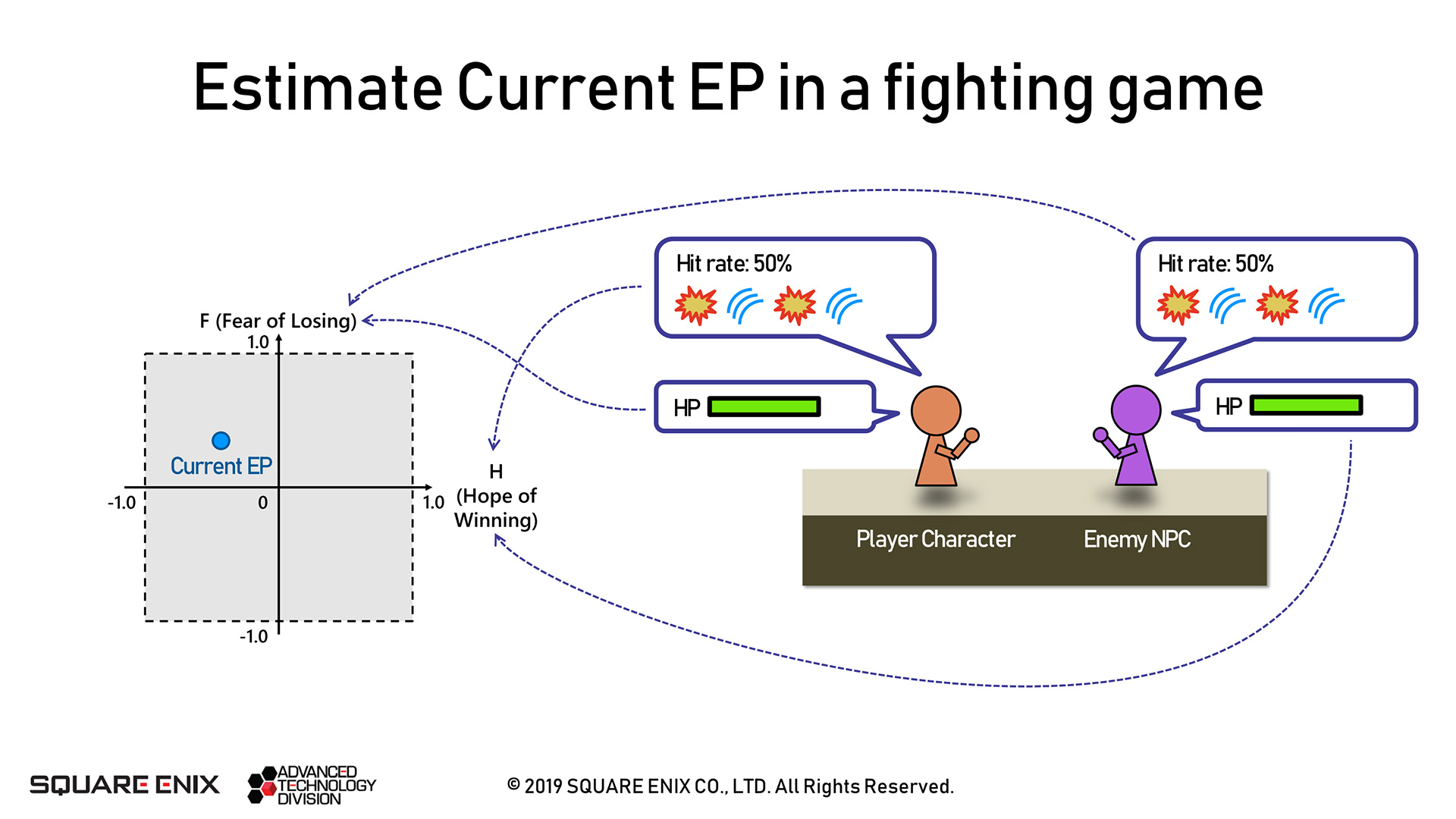 Estimate Current EP in a fighting game

F (Fear of Losing)
1.0
Current EP
-1.0
0
1.0
H (Hope of Winning)
-1.0

Hit rate: 50%

HP

Hit rate: 50%

HP

Player Character
Enemy NPC

SQUARE ENIX
ADVANCED TECHNOLOGY DIVISION
© 2019 SQUARE ENIX CO., LTD. All Rights Reserved.